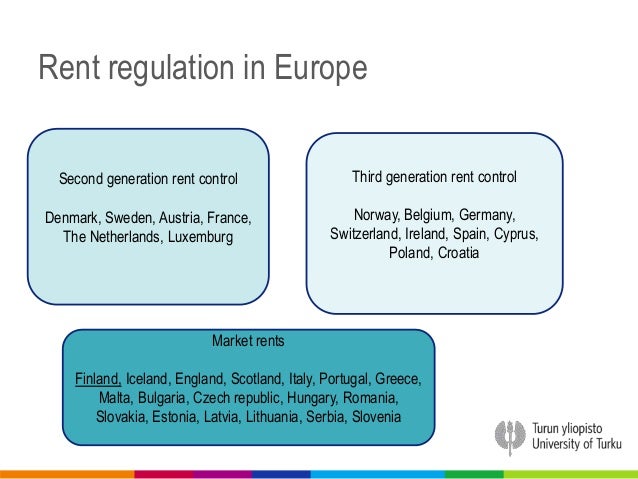 Rent regulation in Europe

Second generation rent control

Denmark, Sweden, Austria, France, The Netherlands, Luxemburg

Third generation rent control

Norway, Belgium, Germany, Switzerland, Ireland, Spain, Cyprus, Poland, Croatia

Market rents

Finland, Iceland, England, Scotland, Italy, Portugal, Greece, Malta, Bulgaria, Czech republic, Hungary, Romania, Slovakia, Estonia, Latvia, Lithuania, Serbia, Slovenia

Turun yliopisto
University of Turku